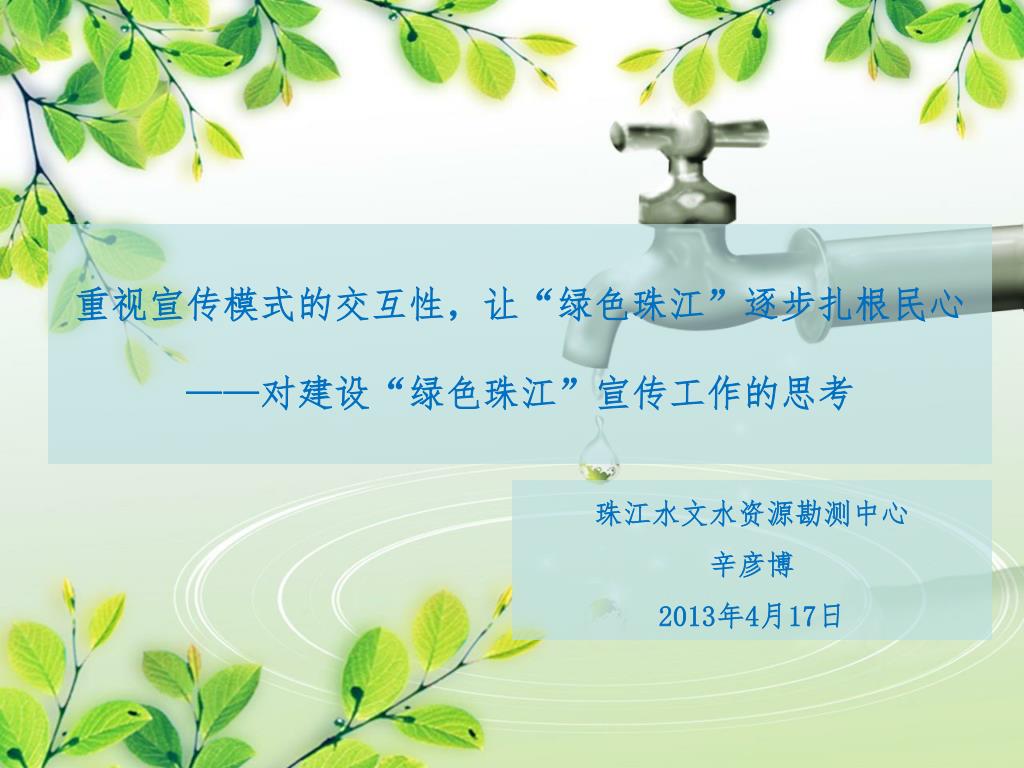 重视宣传模式的交互性，让“绿色珠江”逐步扎根民心

——对建设“绿色珠江”宣传工作的思考

珠江水文水资源勘测中心

辛彦博

2013年4月17日